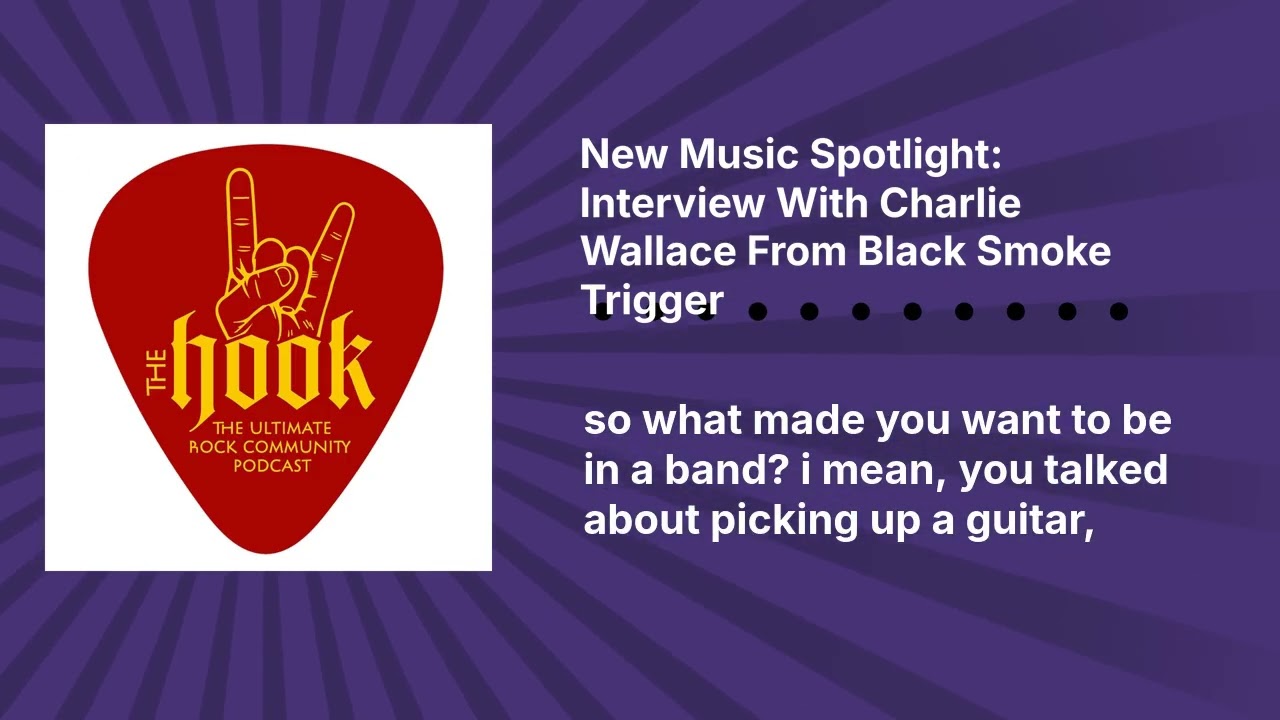 THE hook
THE ULTIMATE ROCK COMMUNITY PODCAST

New Music Spotlight: Interview With Charlie Wallace From Black Smoke Trigger

so what made you want to be in a band? i mean, you talked about picking up a guitar,